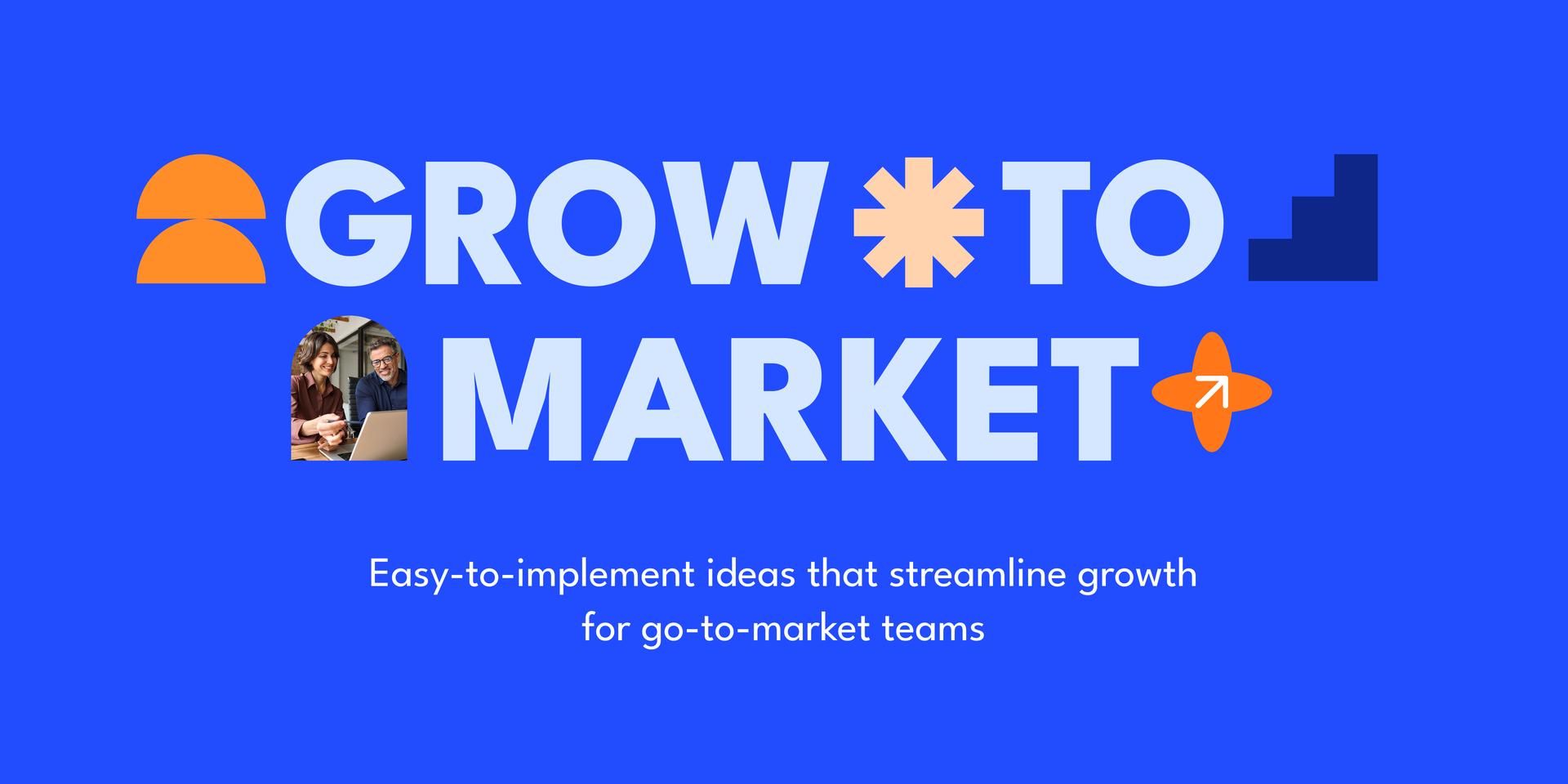 GROW TO
MARKET

Easy-to-implement ideas that streamline growth for go-to-market teams